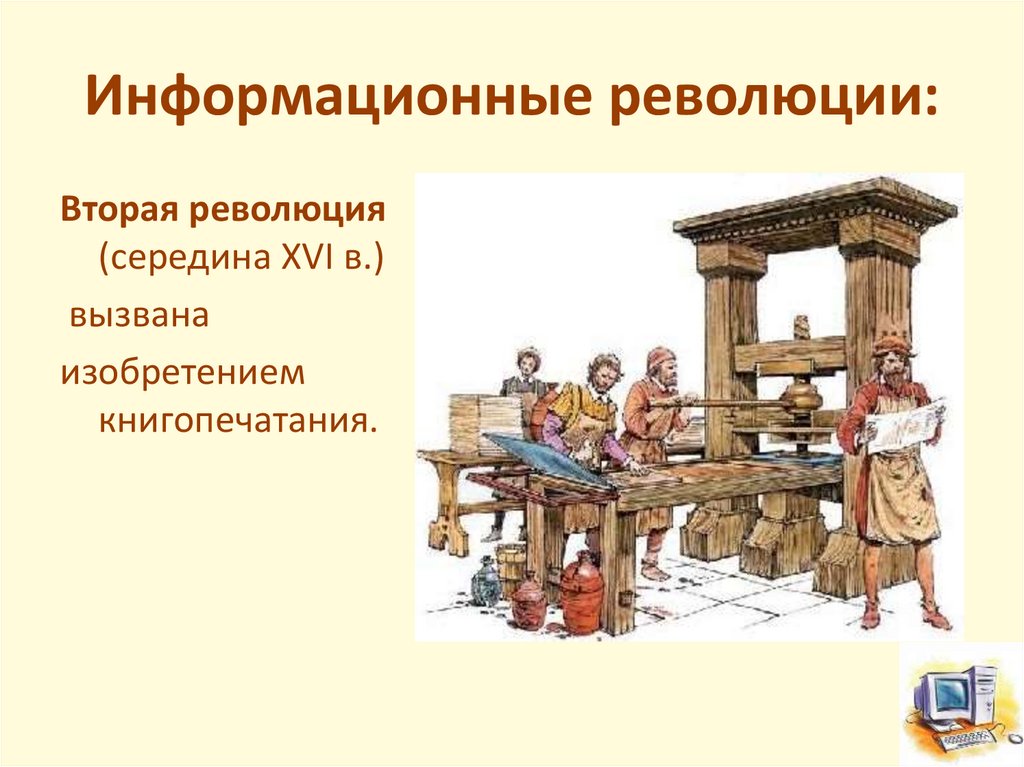 Информационные революции:

Вторая революция (середина XVI в.) вызвана изобретением книгопечатания.